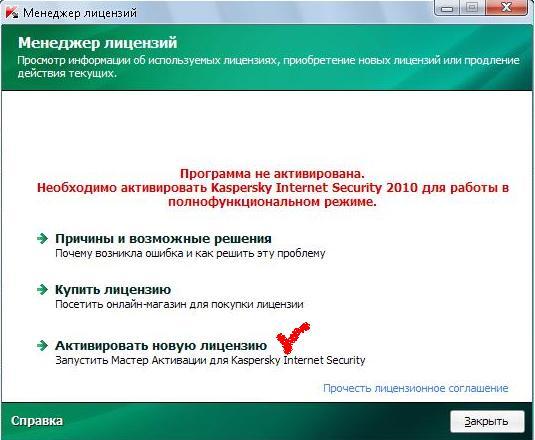 Менеджер лицензий

Менеджер лицензий
Просмотр информации об используемых лицензиях, приобретение новых лицензий или продление действия текущих.

Программа не активирована.
Необходимо активировать Kaspersky Internet Security 2010 для работы в полнофункциональном режиме.

Причины и возможные решения
Почему возникла ошибка и как решить эту проблему

Купить лицензию
Посетить онлайн-магазин для покупки лицензии

Активировать новую лицензию
Запустить Мастер Активации для Kaspersky Internet Security

Прочесть лицензионное соглашение

Справка

Закрыть